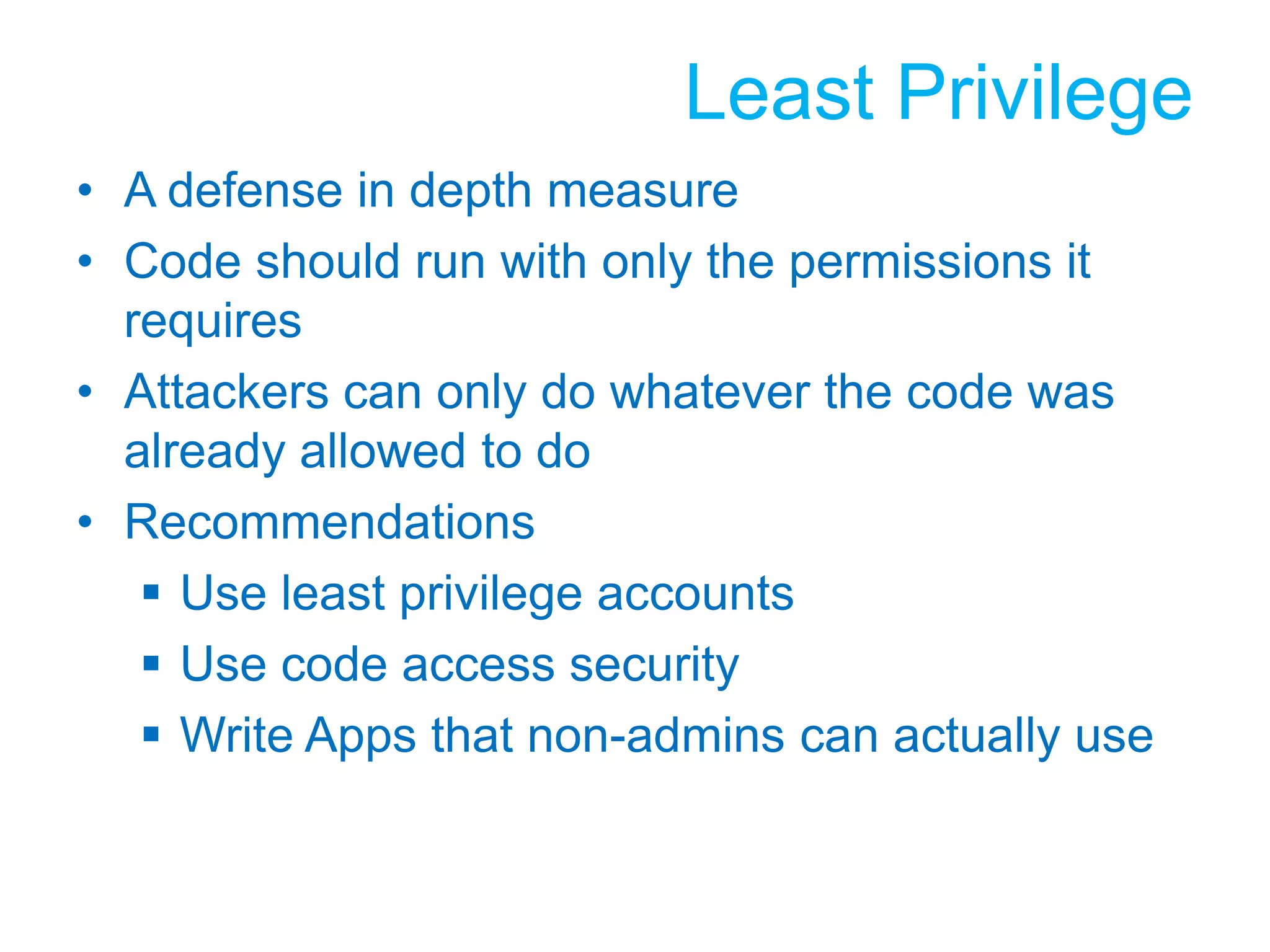 Least Privilege

• A defense in depth measure
• Code should run with only the permissions it requires
• Attackers can only do whatever the code was already allowed to do
• Recommendations
  ▪ Use least privilege accounts
  ▪ Use code access security
  ▪ Write Apps that non-admins can actually use